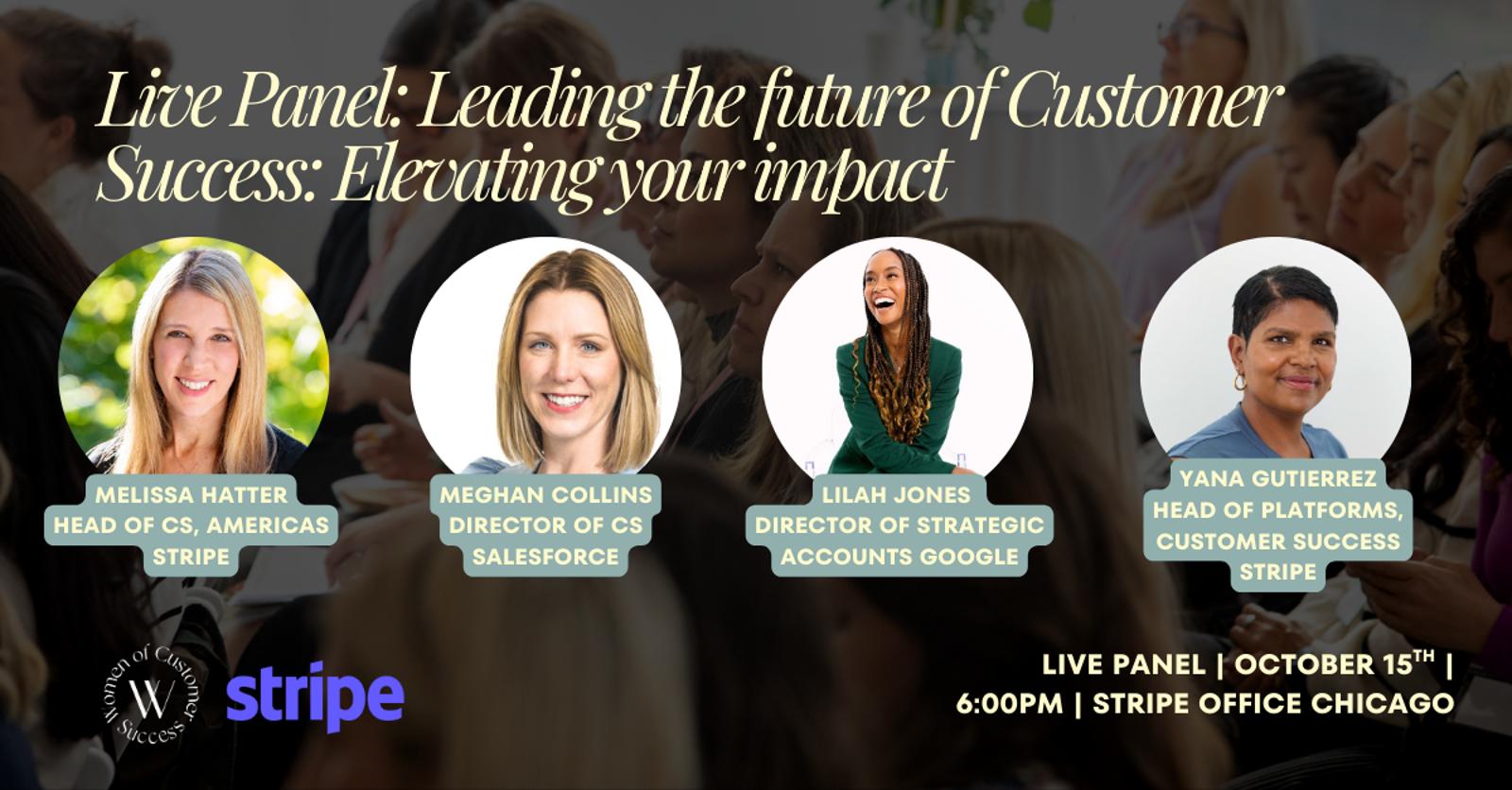 Live Panel: Leading the future of Customer Success: Elevating your impact

MELISSA HATTER
HEAD OF CS, AMERICAS
STRIPE

MEGHAN COLLINS
DIRECTOR OF CS
SALESFORCE

LILAH JONES
DIRECTOR OF STRATEGIC ACCOUNTS GOOGLE

YANA GUTIERREZ
HEAD OF PLATFORMS, CUSTOMER SUCCESS
STRIPE

Women of Customer Success W

stripe

LIVE PANEL | OCTOBER 15$^{TH}$ | 6:00PM | STRIPE OFFICE CHICAGO